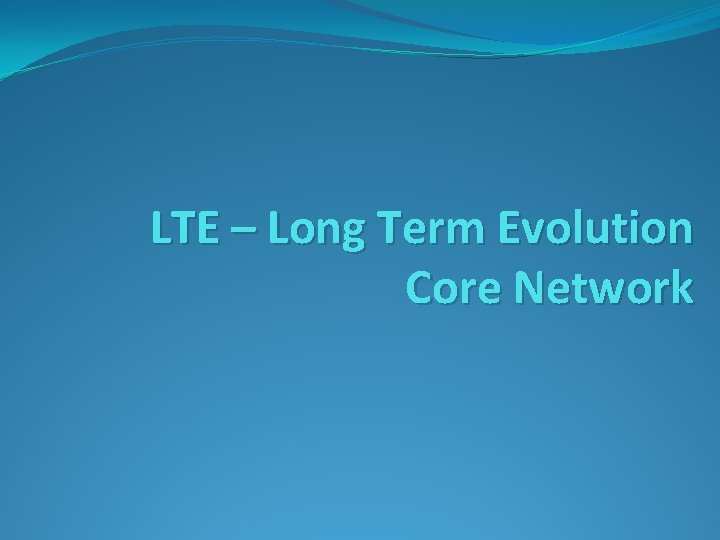 LTE – Long Term Evolution
Core Network